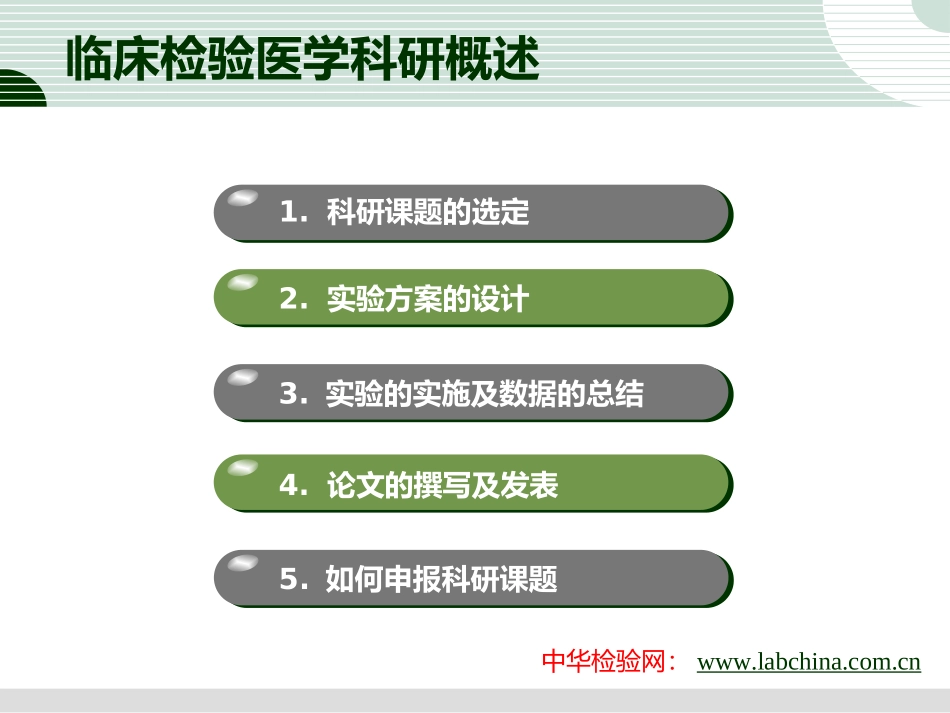 临床检验医学科研概述

1. 科研课题的选定

2. 实验方案的设计

3. 实验的实施及数据的总结

4. 论文的撰写及发表

5. 如何申报科研课题

中华检验网： www.labchina.com.cn